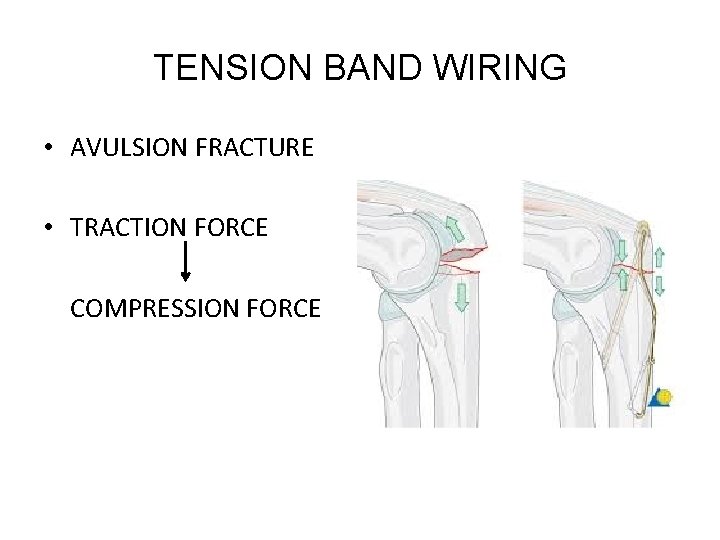 TENSION BAND WIRING

• AVULSION FRACTURE

• TRACTION FORCE

COMPRESSION FORCE